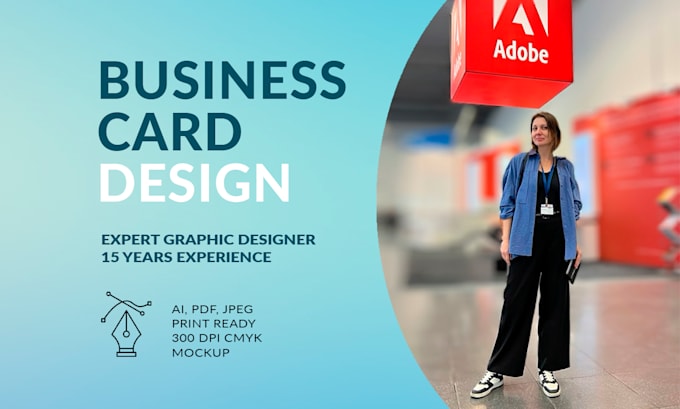 BUSINESS CARD DESIGN

EXPERT GRAPHIC DESIGNER
15 YEARS EXPERIENCE

AI, PDF, JPEG
PRINT READY
300 DPI CMYK
MOCKUP

Adobe